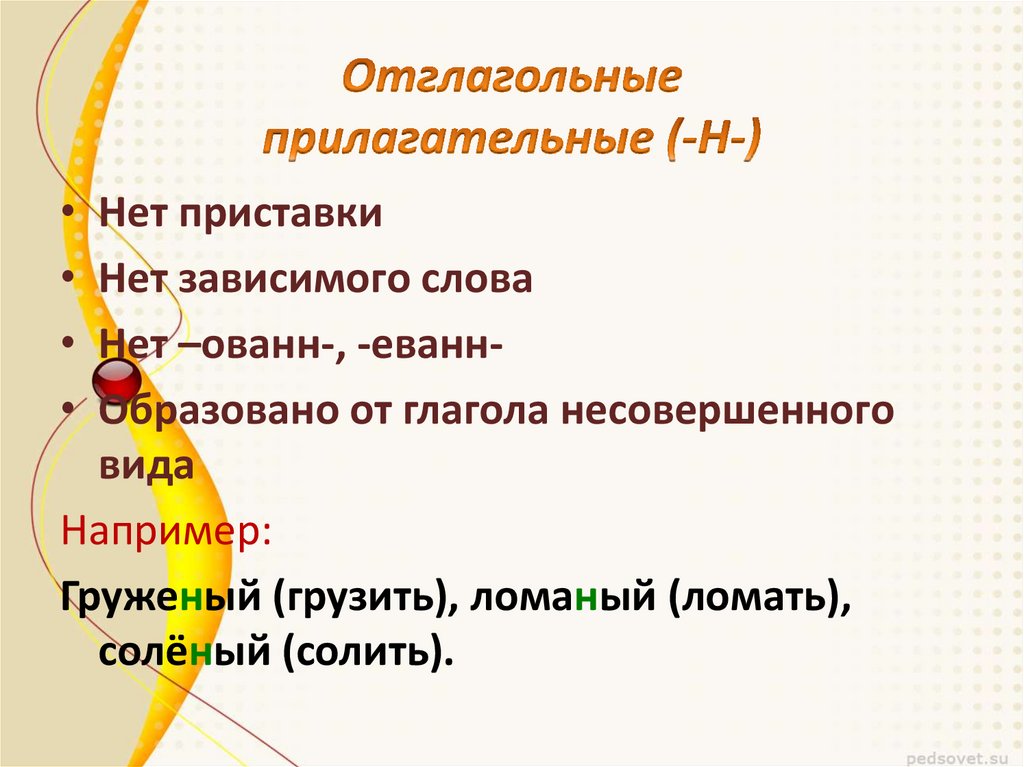 Отглагольные прилагательные (-Н-)

• Нет приставки
• Нет зависимого слова
• Нет –ованн-, -еванн-
• Образовано от глагола несовершенного вида

Например:

Груженый (грузить), ломаный (ломать), солёный (солить).

pedsovet.su